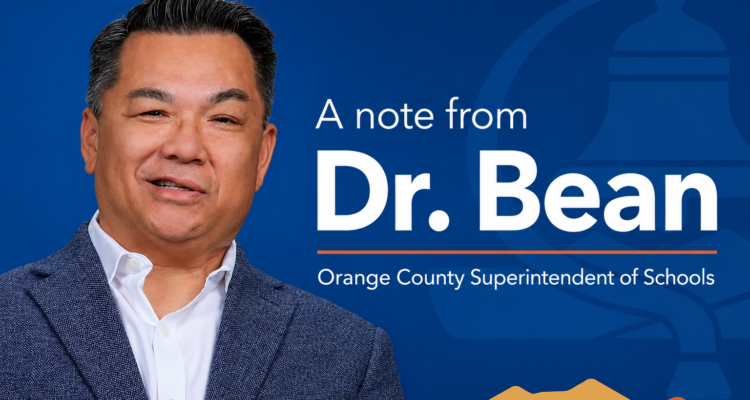 A note from
Dr. Bean
Orange County Superintendent of Schools